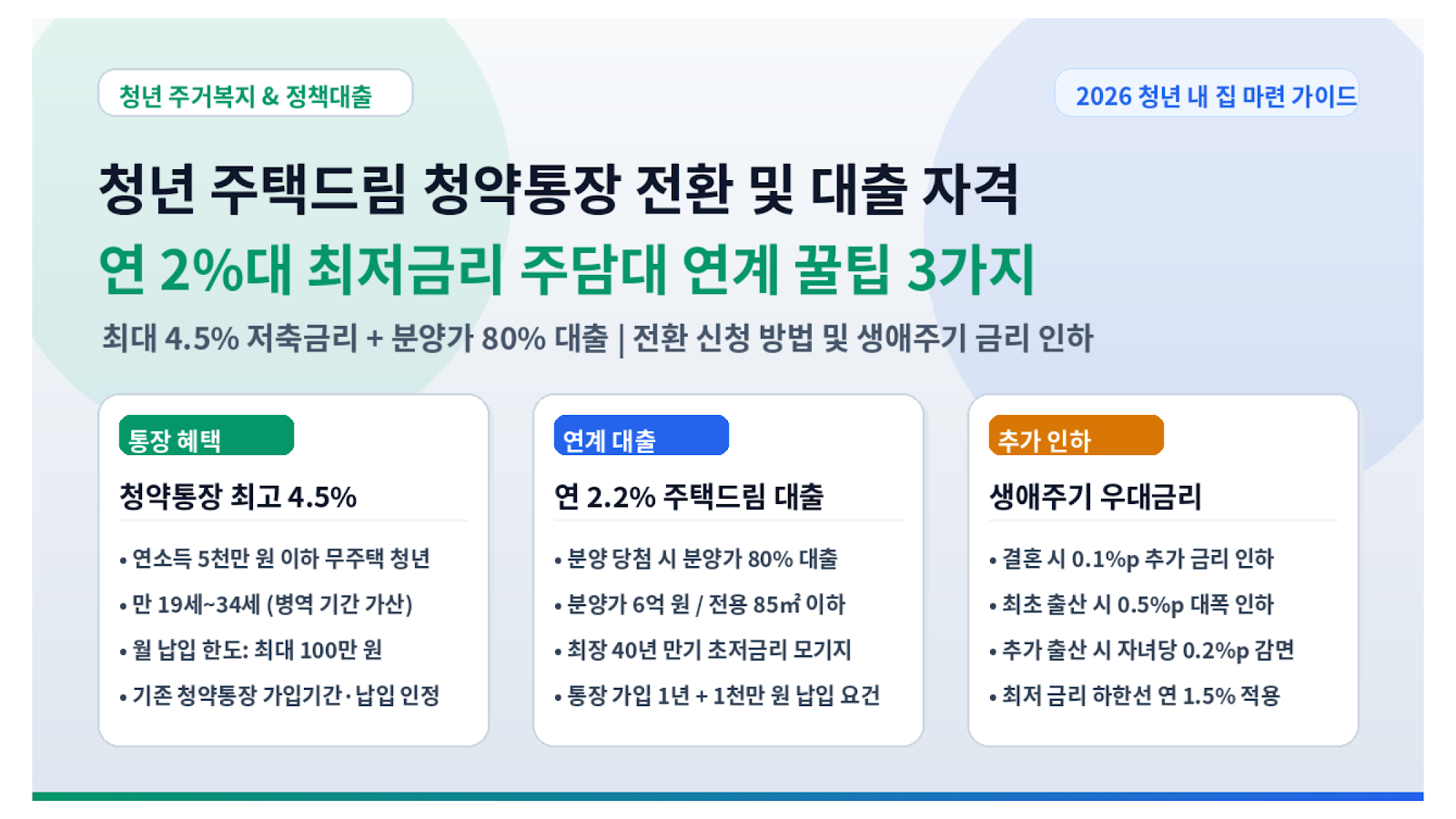 청년 주거복지 & 정책대출

2026 청년 내 집 마련 가이드

청년 주택드림 청약통장 전환 및 대출 자격

연 2%대 최저금리 주담대 연계 꿀팁 3가지

최대 4.5% 저축금리 + 분양가 80% 대출 | 전환 신청 방법 및 생애주기 금리 인하

통장 혜택

청약통장 최고 4.5%

• 연소득 5천만 원 이하 무주택 청년
• 만 19세~34세 (병역 기간 가산)
• 월 납입 한도: 최대 100만 원
• 기존 청약통장 가입기간·납입 인정

연계 대출

연 2.2% 주택드림 대출

• 분양 당첨 시 분양가 80% 대출
• 분양가 6억 원 / 전용 85㎡ 이하
• 최장 40년 만기 초저금리 모기지
• 통장 가입 1년 + 1천만 원 납입 요건

추가 인하

생애주기 우대금리

• 결혼 시 0.1%p 추가 금리 인하
• 최초 출산 시 0.5%p 대폭 인하
• 추가 출산 시 자녀당 0.2%p 감면
• 최저 금리 하한선 연 1.5% 적용